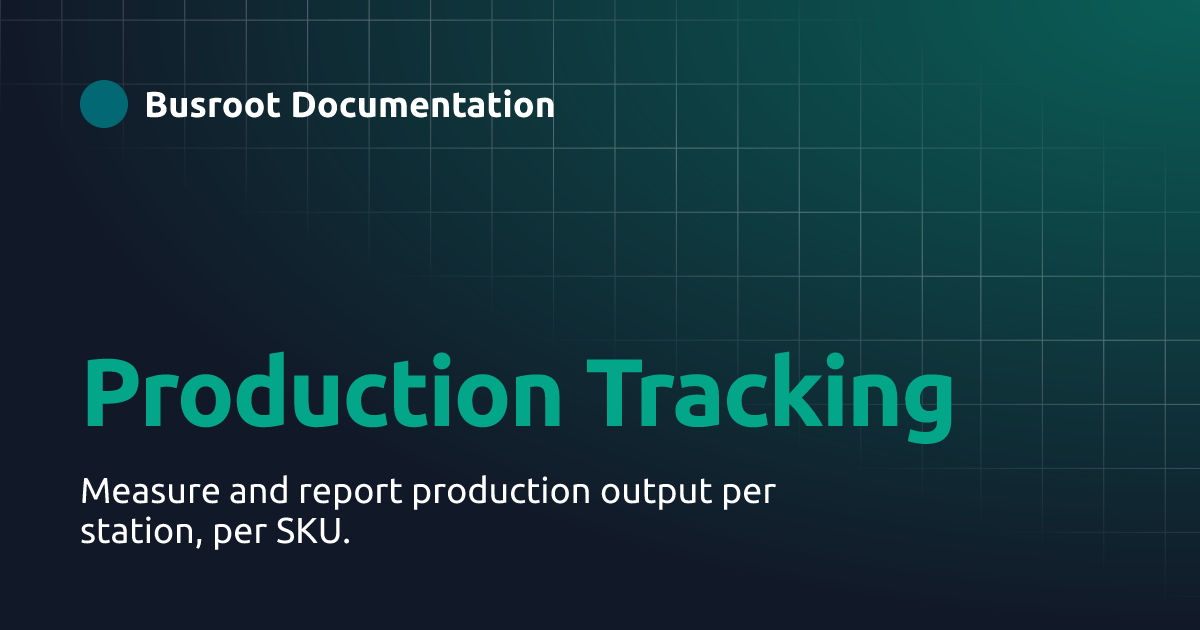 Busroot Documentation

Production Tracking

Measure and report production output per station, per SKU.